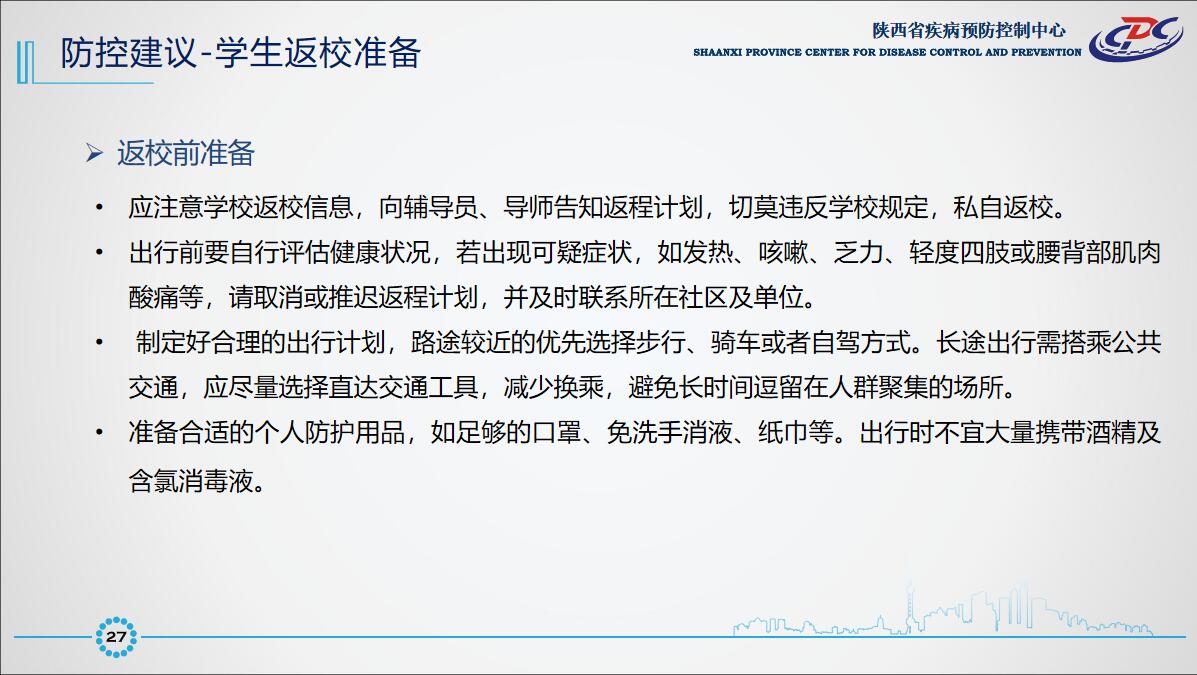 防控建议-学生返校准备

陕西省疾病预防控制中心
SHAANXI PROVINCE CENTER FOR DISEASE CONTROL AND PREVENTION

CDC

➢ 返校前准备

• 应注意学校返校信息，向辅导员、导师告知返程计划，切莫违反学校规定，私自返校。

• 出行前要自行评估健康状况，若出现可疑症状，如发热、咳嗽、乏力、轻度四肢或腰背部肌肉酸痛等，请取消或推迟返程计划，并及时联系所在社区及单位。

• 制定好合理的出行计划，路途较近的优先选择步行、骑车或者自驾方式。长途出行需搭乘公共交通，应尽量选择直达交通工具，减少换乘，避免长时间逗留在人群聚集的场所。

• 准备合适的个人防护用品，如足够的口罩、免洗手消液、纸巾等。出行时不宜大量携带酒精及含氯消毒液。

27